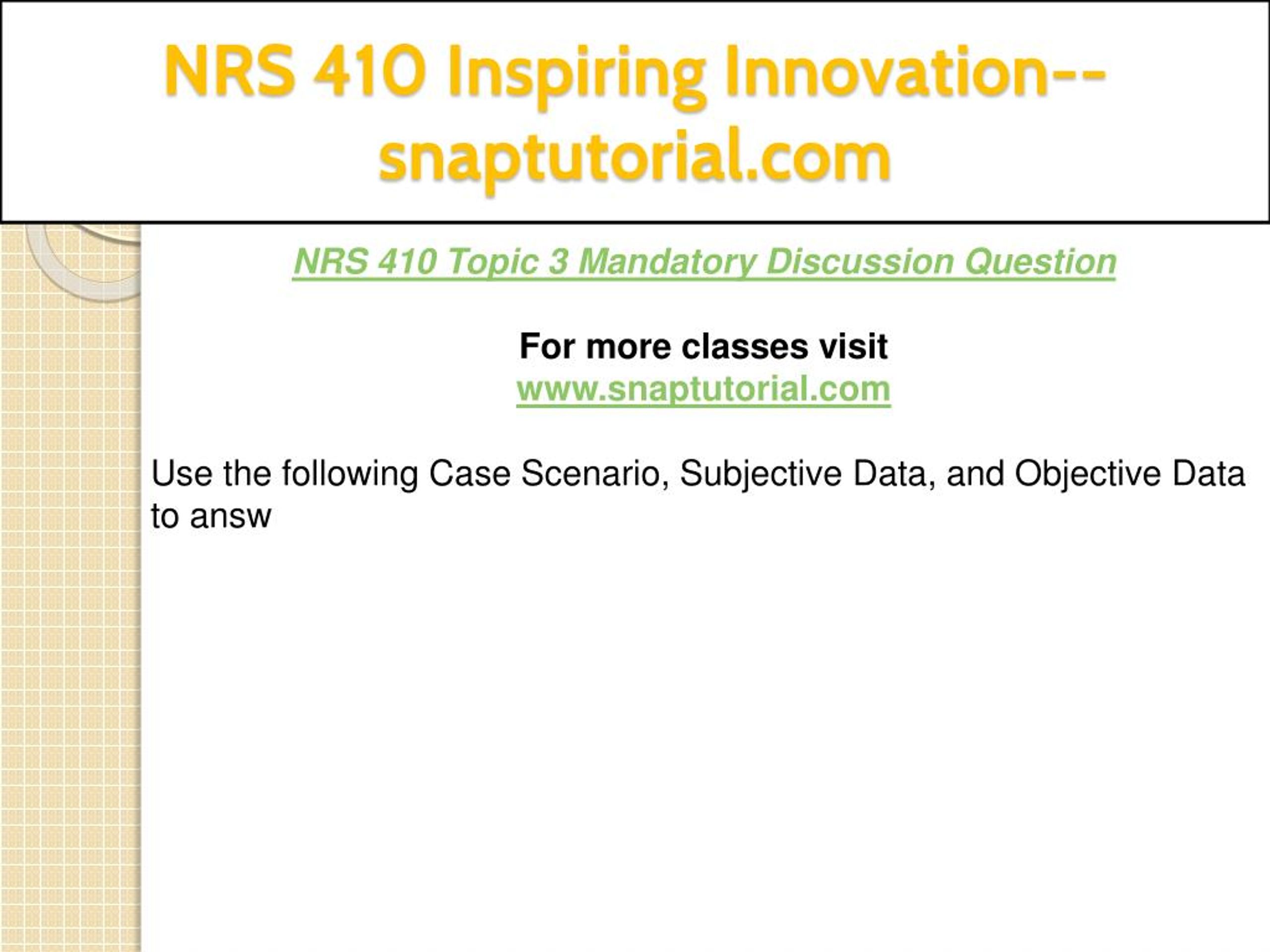 NRS 410 Inspiring Innovation--snaptutorial.com

NRS 410 Topic 3 Mandatory Discussion Question

For more classes visit
www.snaptutorial.com

Use the following Case Scenario, Subjective Data, and Objective Data to answ